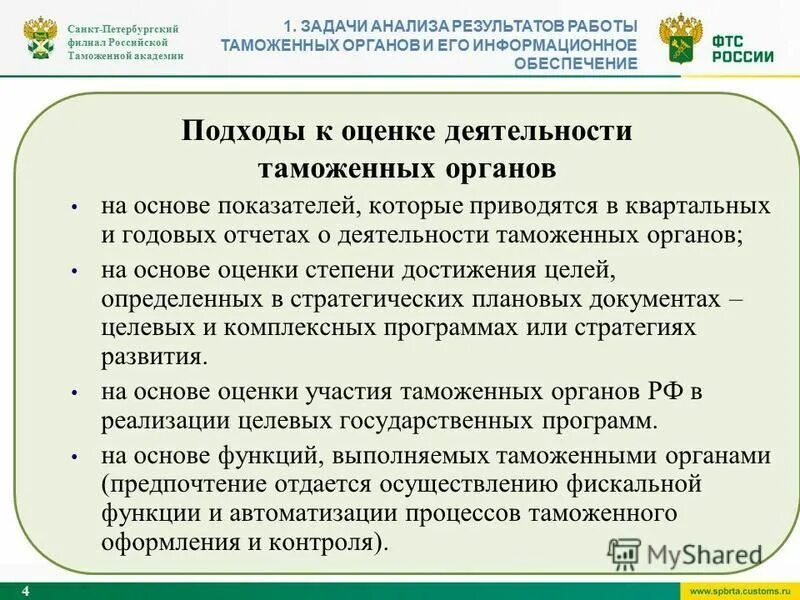 Санкт-Петербургский филиал Российской Таможенной академии

1. ЗАДАЧИ АНАЛИЗА РЕЗУЛЬТАТОВ РАБОТЫ ТАМОЖЕННЫХ ОРГАНОВ И ЕГО ИНФОРМАЦИОННОЕ ОБЕСПЕЧЕНИЕ

ФТС РОССИИ

Подходы к оценке деятельности таможенных органов

• на основе показателей, которые приводятся в квартальных и годовых отчетах о деятельности таможенных органов;

• на основе оценки степени достижения целей, определенных в стратегических плановых документах – целевых и комплексных программах или стратегиях развития.

• на основе оценки участия таможенных органов РФ в реализации целевых государственных программ.

• на основе функций, выполняемых таможенными органами (предпочтение отдается осуществлению фискальной функции и автоматизации процессов таможенного оформления и контроля).

MyShared

4

www.spbrta.customs.ru